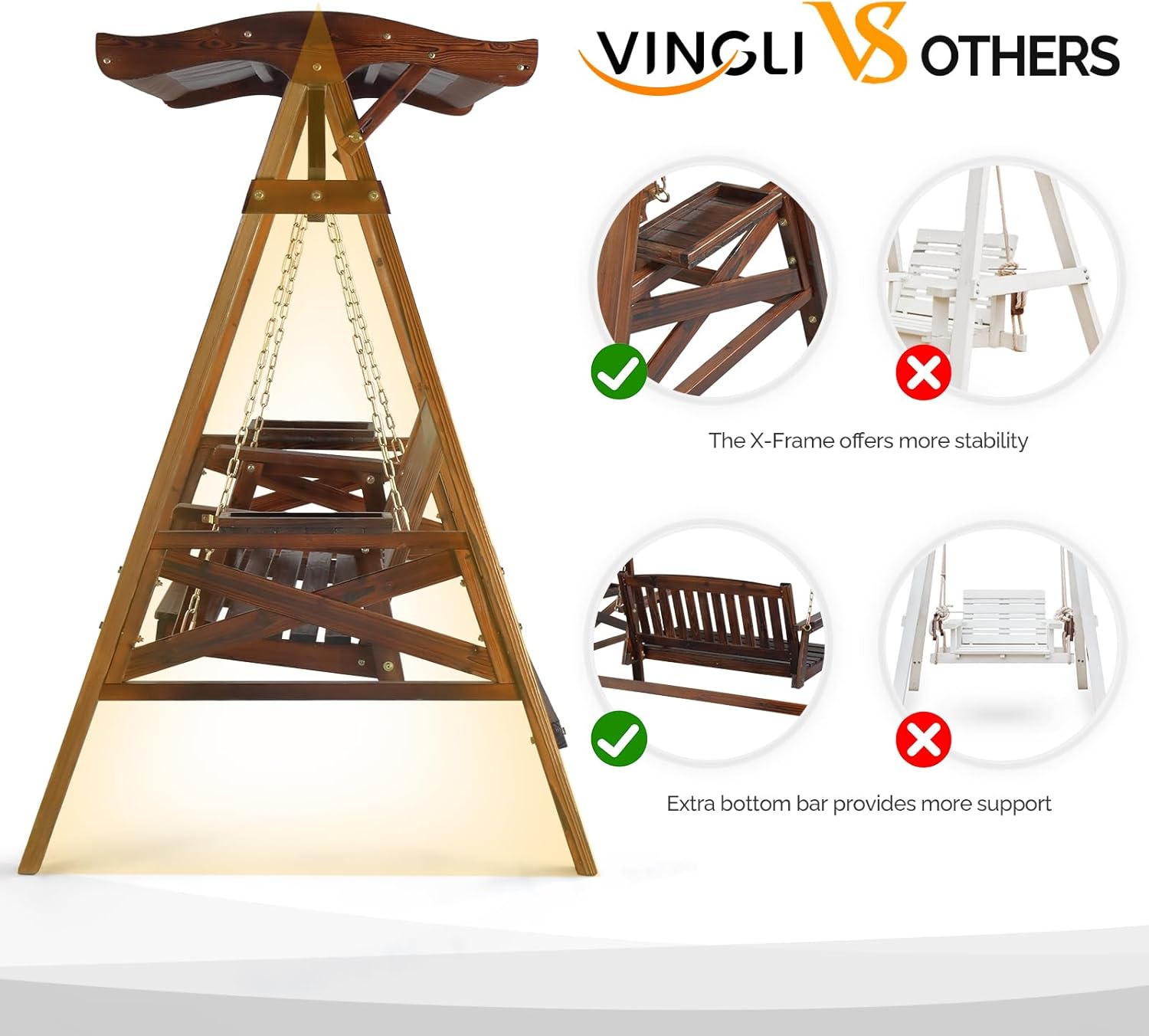 VINGLI VS OTHERS

The X-Frame offers more stability

Extra bottom bar provides more support